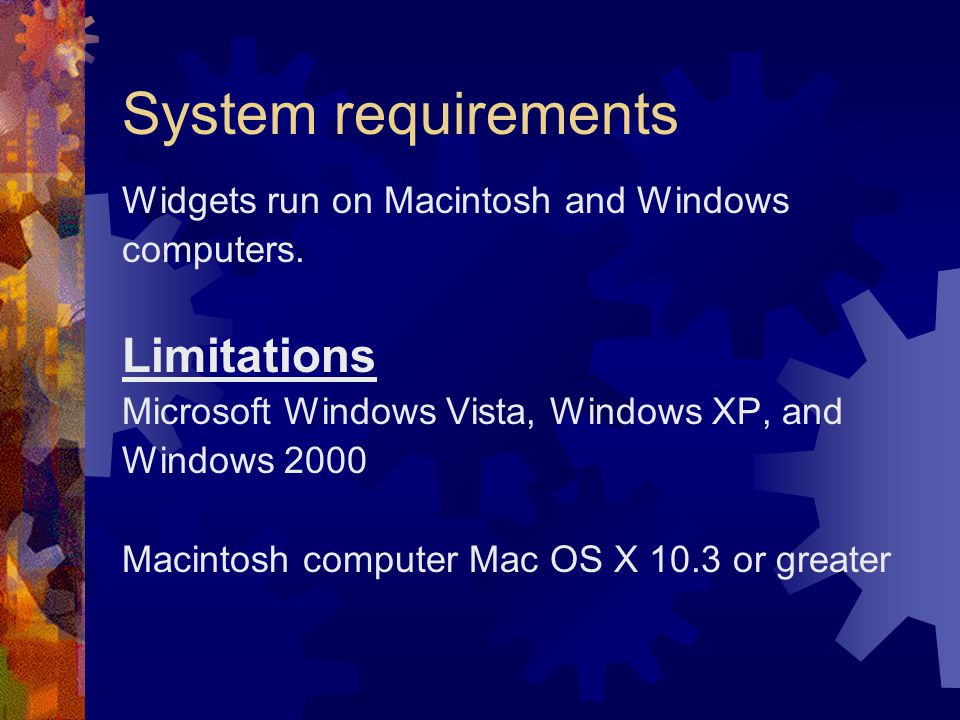 System requirements

Widgets run on Macintosh and Windows computers.

Limitations

Microsoft Windows Vista, Windows XP, and Windows 2000

Macintosh computer Mac OS X 10.3 or greater